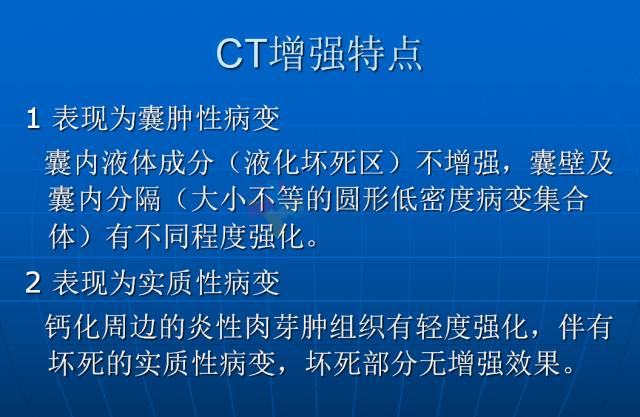 CT增强特点

1 表现为囊肿性病变

囊内液体成分（液化坏死区）不增强，囊壁及囊内分隔（大小不等的圆形低密度病变集合体）有不同程度强化。

2 表现为实质性病变

钙化周边的炎性肉芽肿组织有轻度强化，伴有坏死的实质性病变，坏死部分无增强效果。